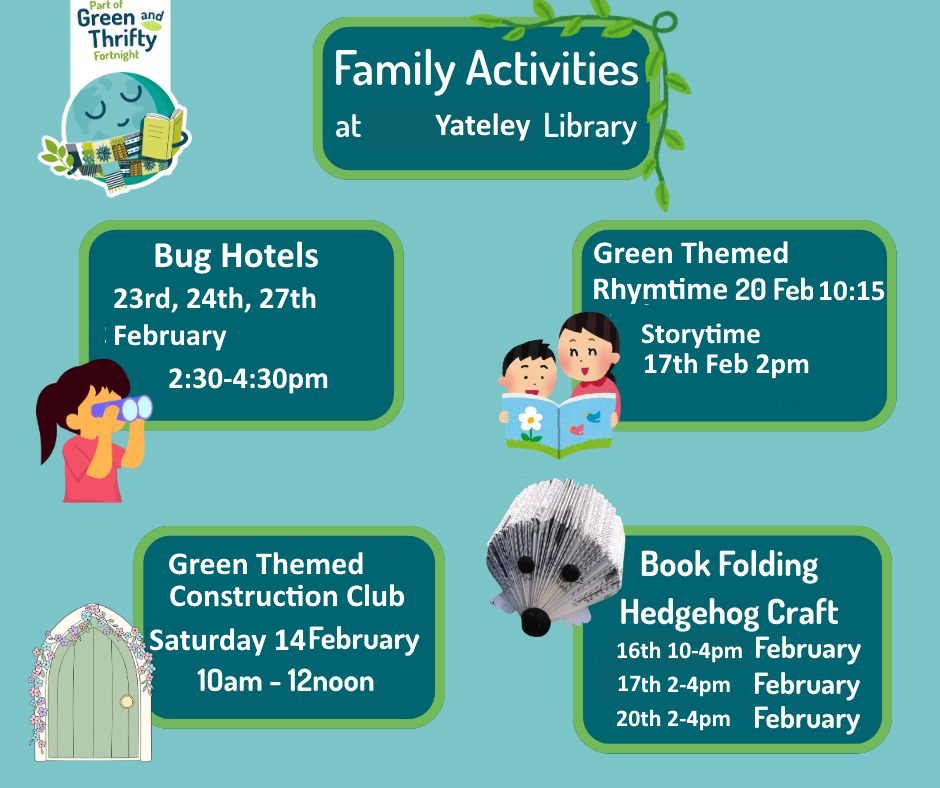 Part of
Green and Thrifty
Fortnight

Family Activities
at Yateley Library

Bug Hotels
23rd, 24th, 27th
February
2:30-4:30pm

Green Themed
Rhymtime 20 Feb 10:15
Storytime
17th Feb 2pm

Green Themed
Construction Club
Saturday 14 February
10am - 12noon

Book Folding
Hedgehog Craft
16th 10-4pm February
17th 2-4pm February
20th 2-4pm February